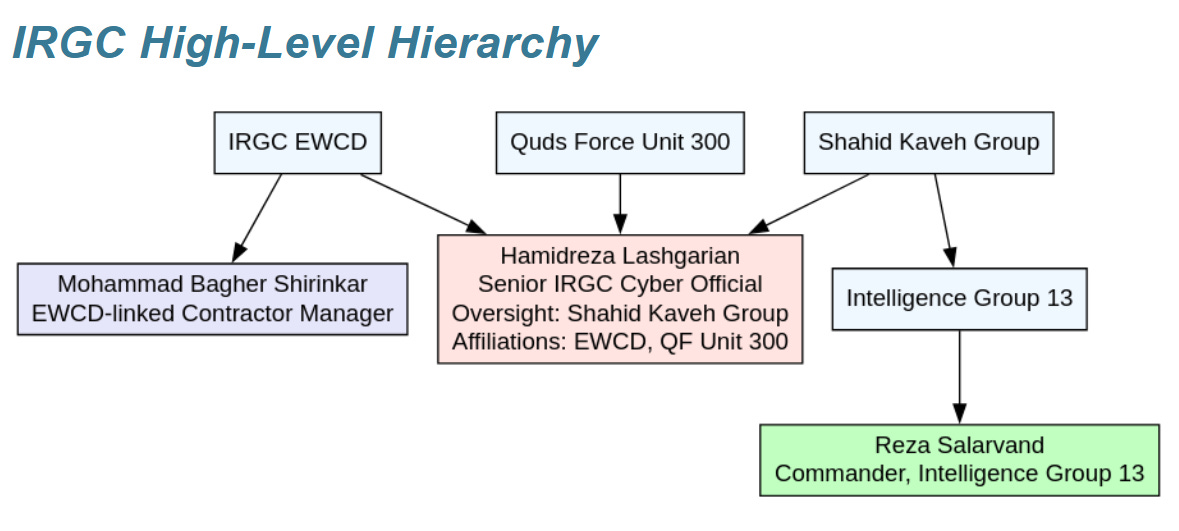 IRGC High-Level Hierarchy

IRGC EWCD

Quds Force Unit 300

Shahid Kaveh Group

Mohammad Bagher Shirinkar
EWCD-linked Contractor Manager

Hamidreza Lashgarian
Senior IRGC Cyber Official
Oversight: Shahid Kaveh Group
Affiliations: EWCD, QF Unit 300

Intelligence Group 13

Reza Salarvand
Commander, Intelligence Group 13